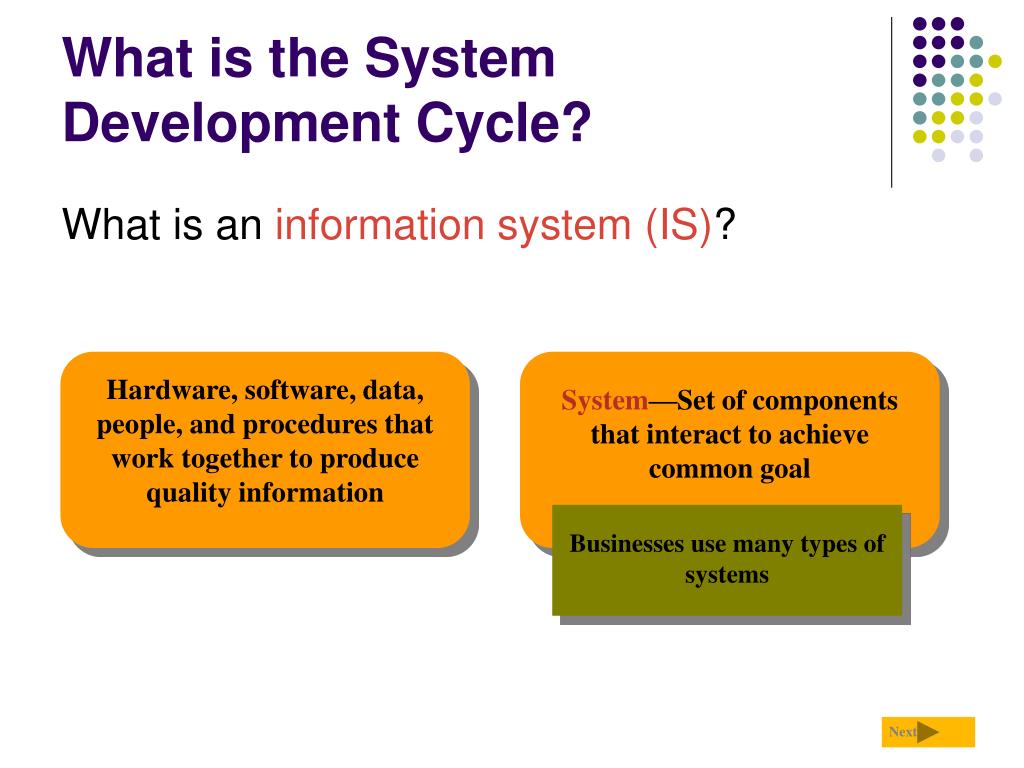 What is the System Development Cycle?

What is an information system (IS)?

Hardware, software, data, people, and procedures that work together to produce quality information

System—Set of components that interact to achieve common goal

Businesses use many types of systems

Next